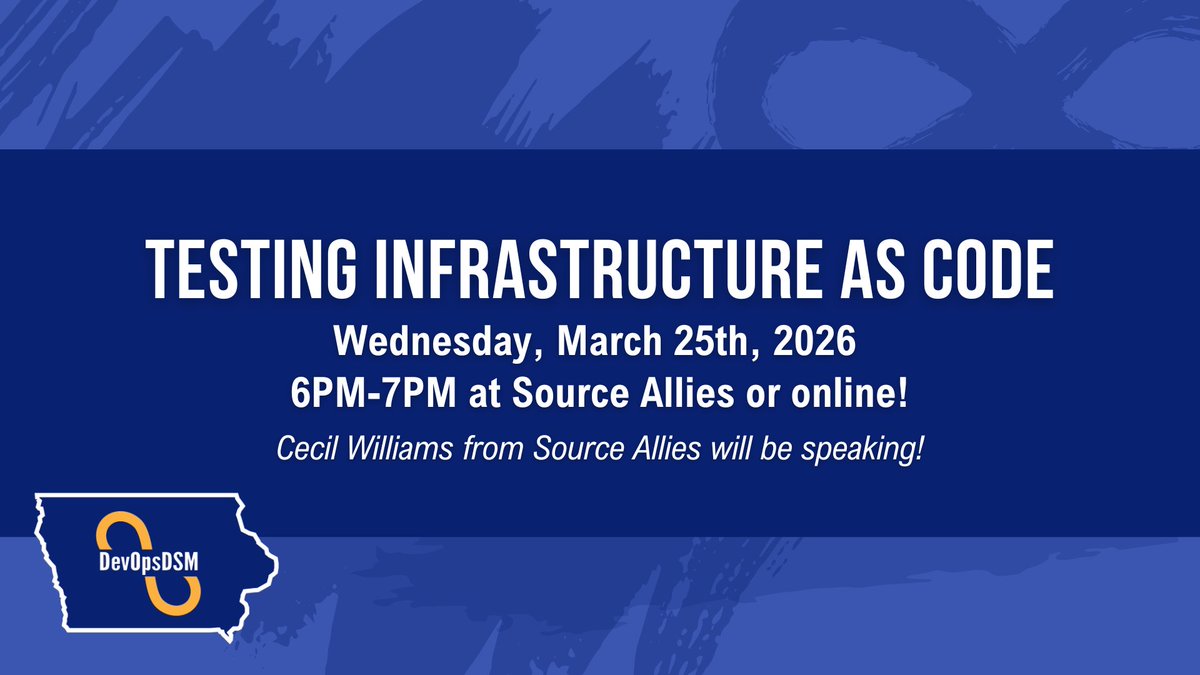 TESTING INFRASTRUCTURE AS CODE

Wednesday, March 25th, 2026
6PM-7PM at Source Allies or online!

Cecil Williams from Source Allies will be speaking!

DevOpsDSM